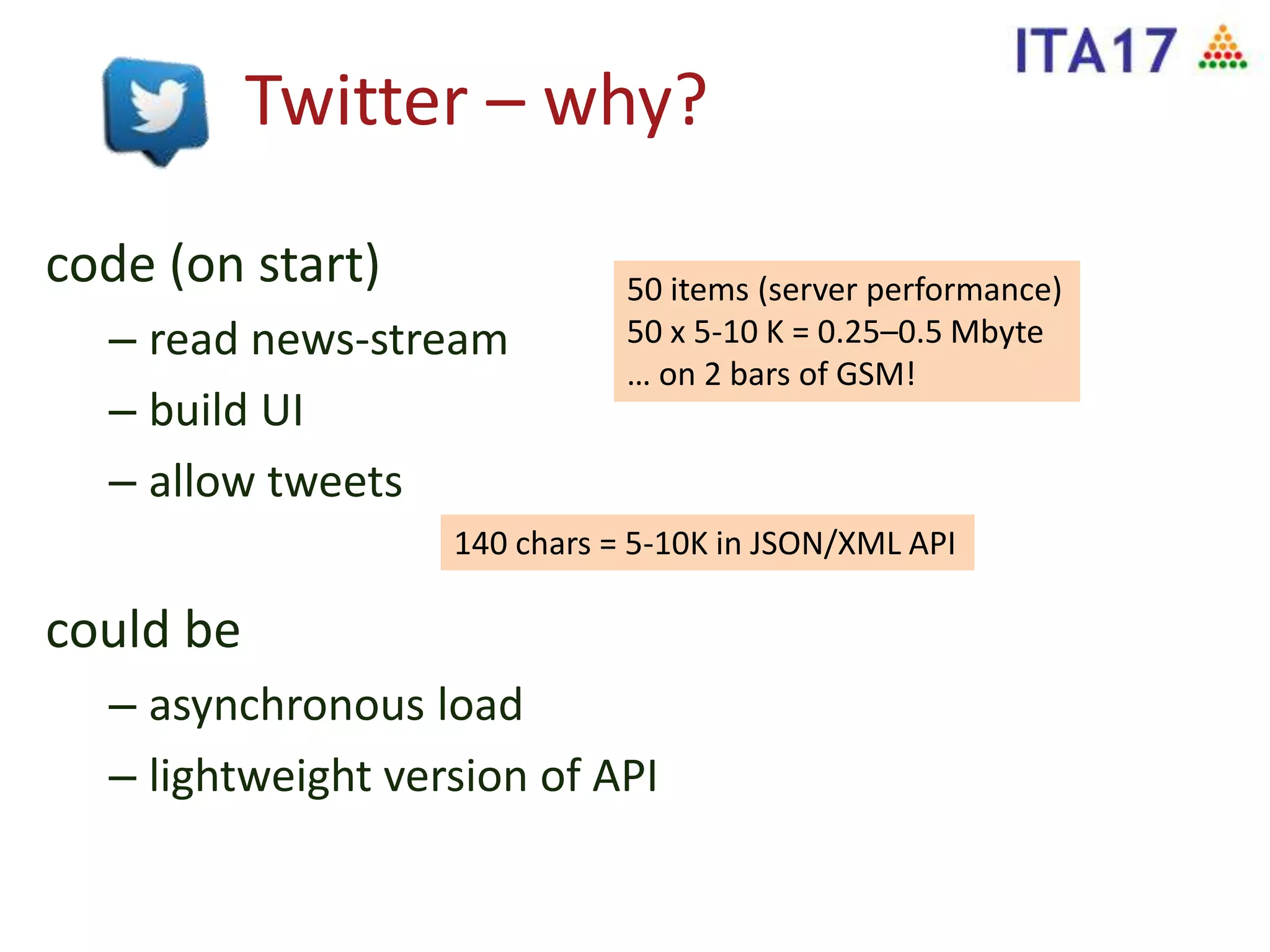 ITA17

Twitter – why?

code (on start)

– read news-stream

– build UI

– allow tweets

50 items (server performance)
50 x 5-10 K = 0.25–0.5 Mbyte
… on 2 bars of GSM!

140 chars = 5-10K in JSON/XML API

could be

– asynchronous load

– lightweight version of API